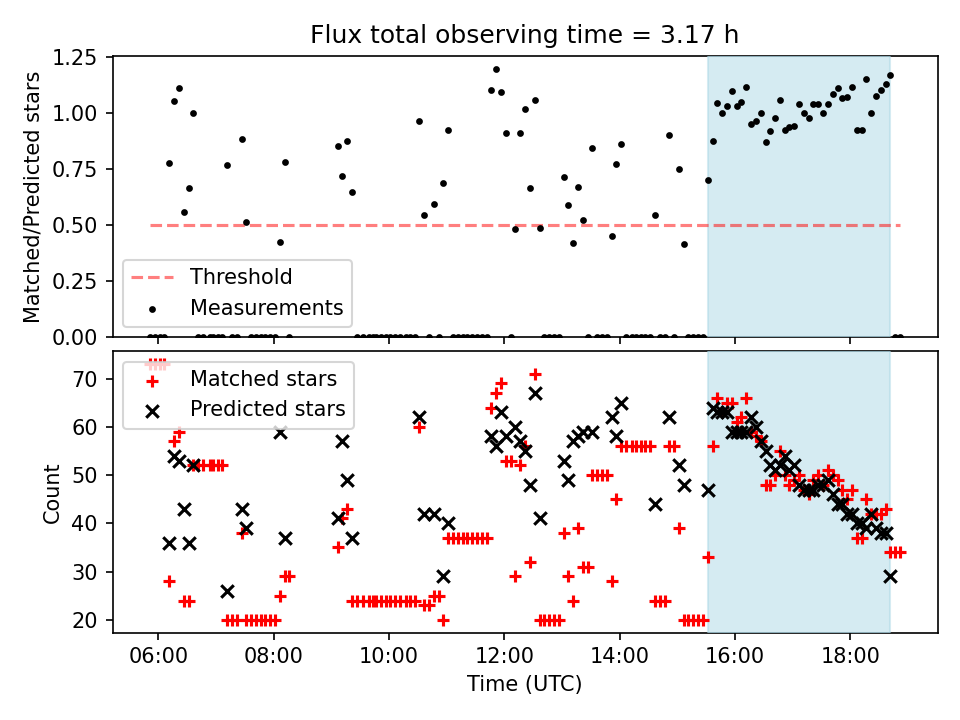 Flux total observing time = 3.17 h

Matched/Predicted stars

1.25
1.00
0.75
0.50
0.25
0.00

Threshold
Measurements

Count

70
60
50
40
30
20

Matched stars
Predicted stars

06:00 08:00 10:00 12:00 14:00 16:00 18:00

Time (UTC)